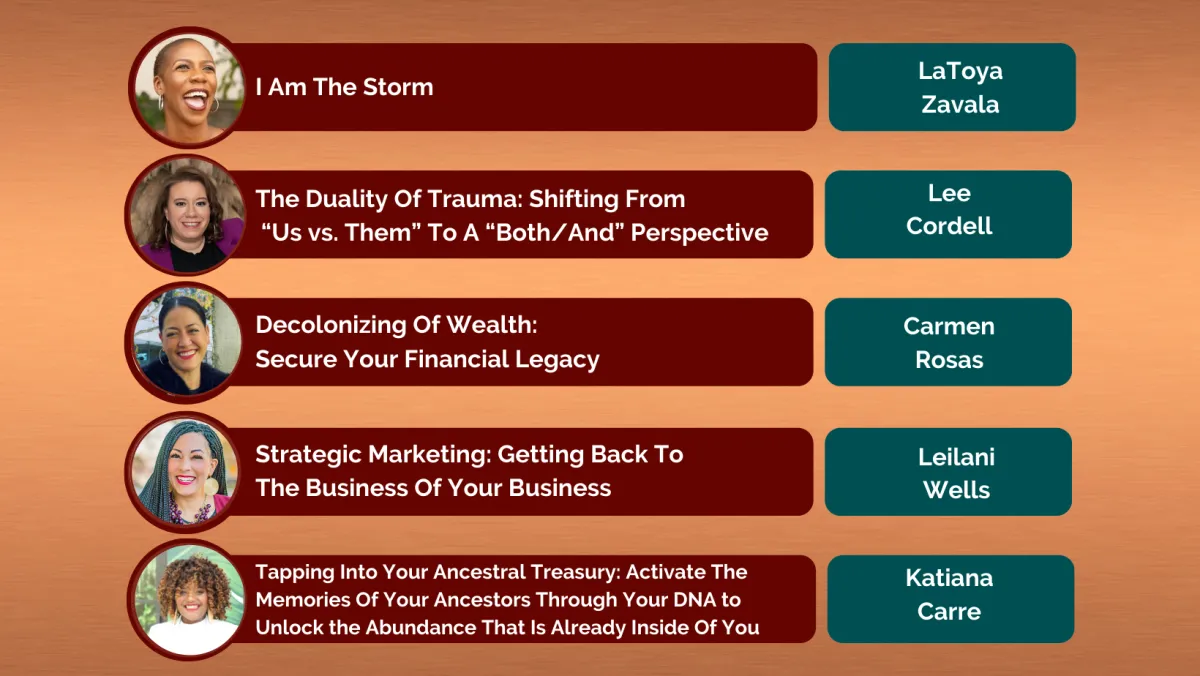 I Am The Storm

LaToya Zavala

The Duality Of Trauma: Shifting From "Us vs. Them" To A "Both/And" Perspective

Lee Cordell

Decolonizing Of Wealth: Secure Your Financial Legacy

Carmen Rosas

Strategic Marketing: Getting Back To The Business Of Your Business

Leilani Wells

Tapping Into Your Ancestral Treasury: Activate The Memories Of Your Ancestors Through Your DNA to Unlock the Abundance That Is Already Inside Of You

Katiana Carre